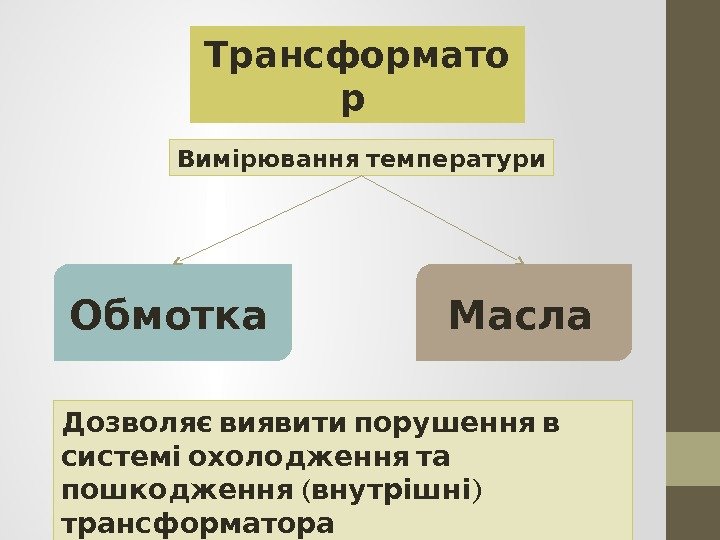 Трансформато р

Вимірювання температури

Обмотка

Масла

Дозволяє виявити порушення в системі охолодження та пошкодження (внутрішні) трансформатора